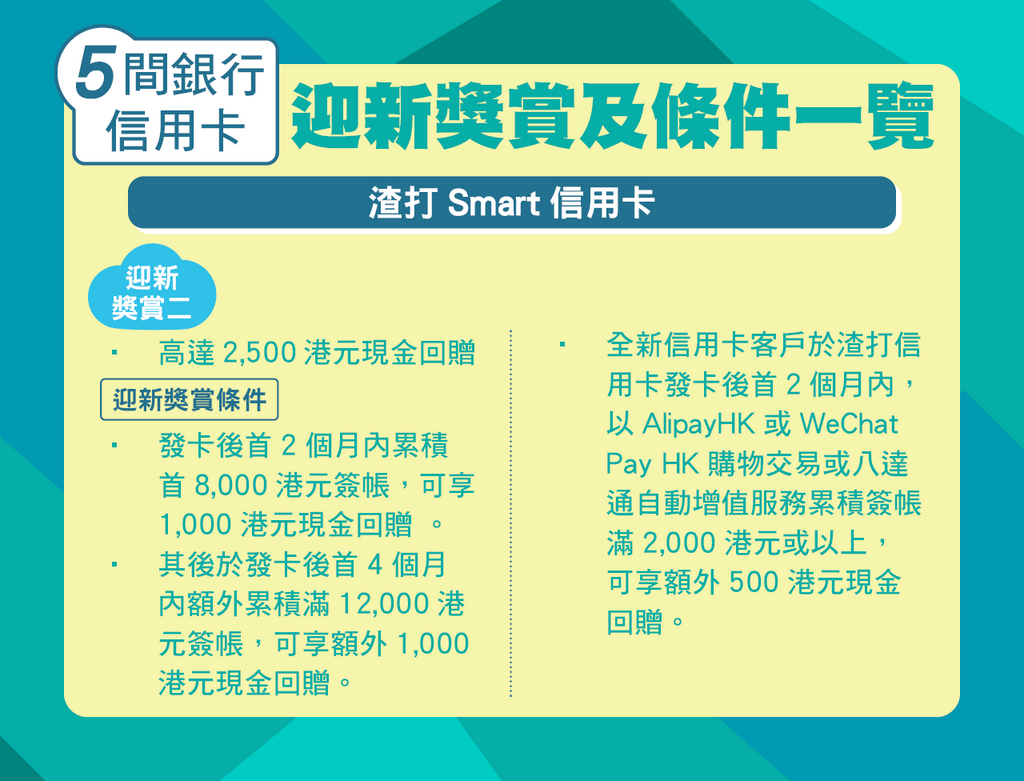 5間銀行信用卡

迎新獎賞及條件一覽

渣打 Smart 信用卡

迎新獎賞二

▪ 高達 2,500 港元現金回贈

迎新獎賞條件

▪ 發卡後首 2 個月內累積首 8,000 港元簽帳，可享 1,000 港元現金回贈 。

▪ 其後於發卡後首 4 個月內額外累積滿 12,000 港元簽帳，可享額外 1,000 港元現金回贈。

▪ 全新信用卡客戶於渣打信用卡發卡後首 2 個月內，以 AlipayHK 或 WeChat Pay HK 購物交易或八達通自動增值服務累積簽帳滿 2,000 港元或以上，可享額外 500 港元現金回贈。